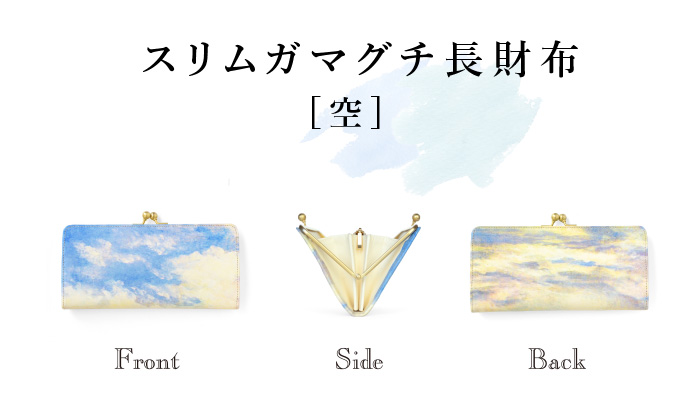 スリムガマグチ長財布
［空］

Front

Side

Back